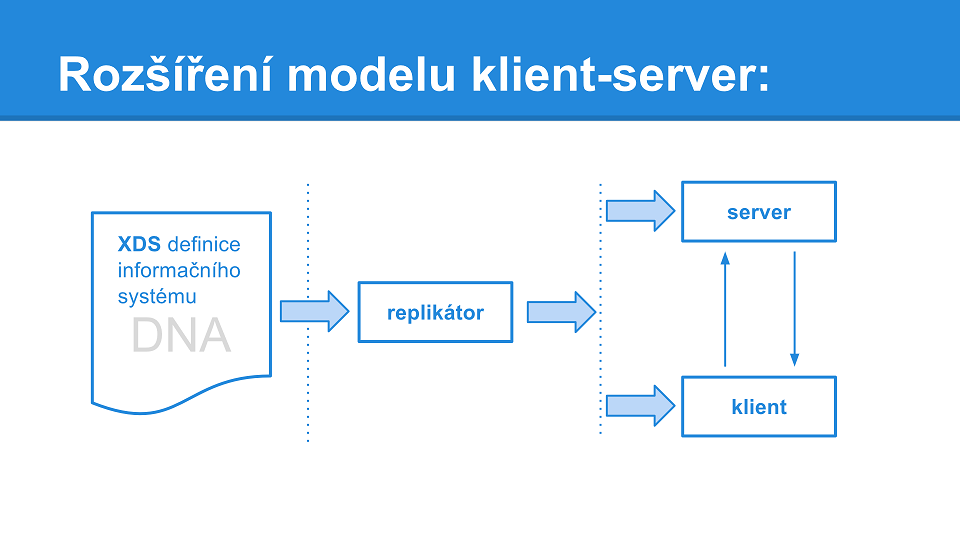 Rozšíření modelu klient-server:

XDS definice informačního systému
DNA

replikátor

server

klient